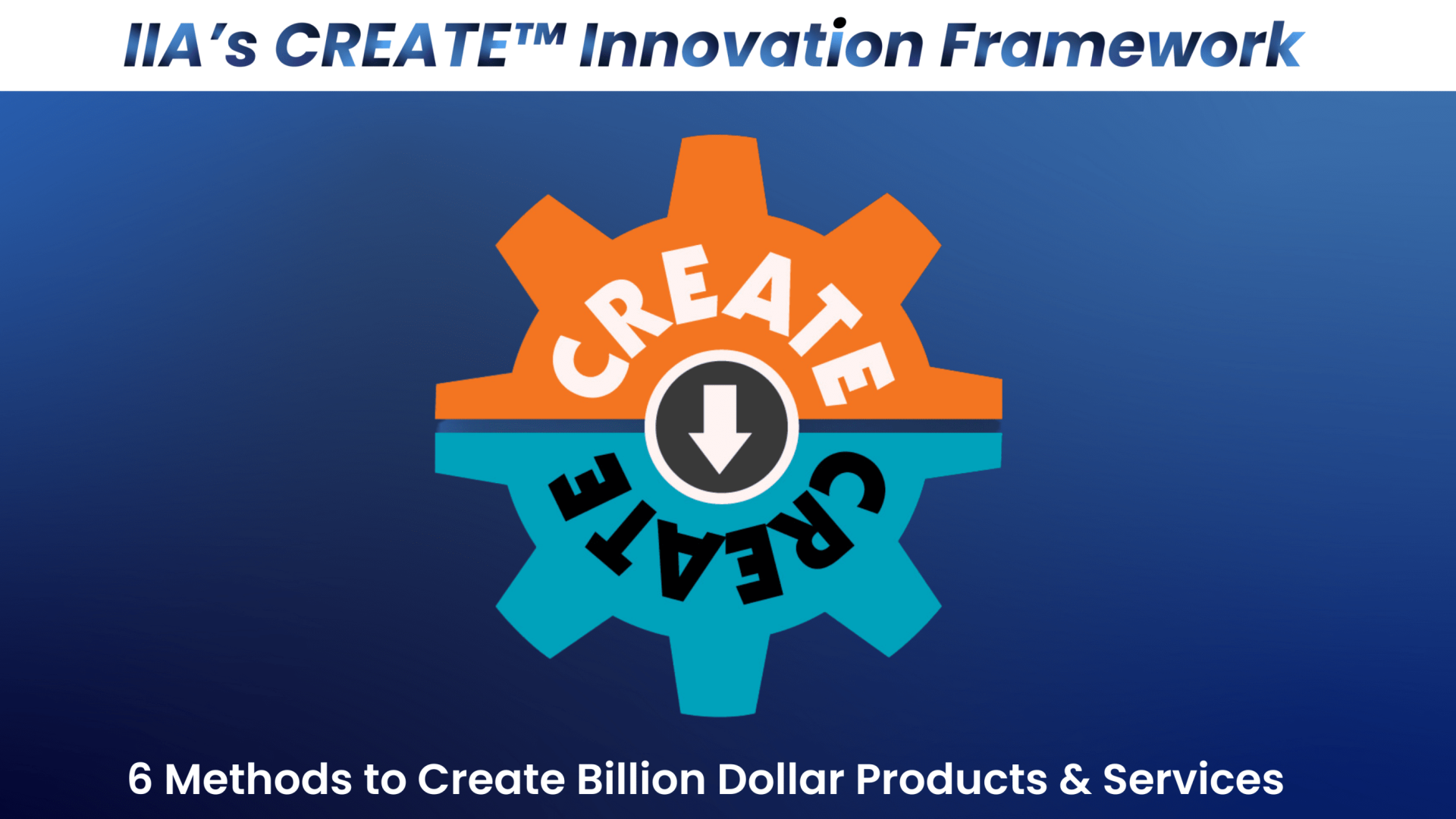 IIA's CREATE™ Innovation Framework

CREATE

CREATE

6 Methods to Create Billion Dollar Products & Services